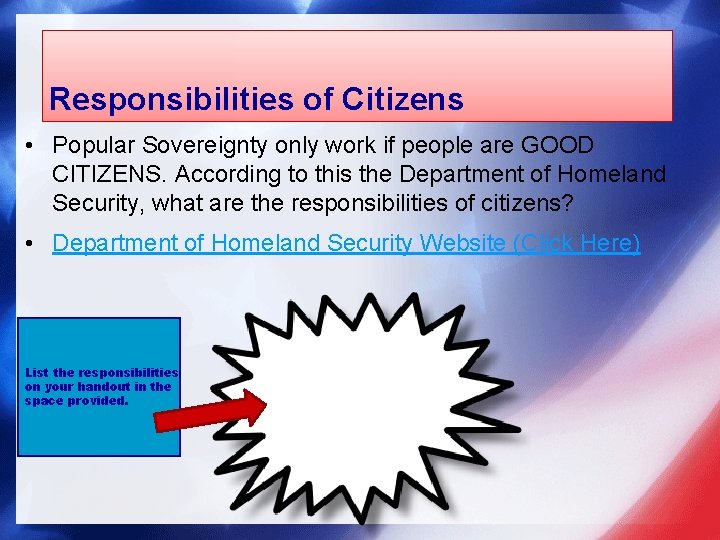 Responsibilities of Citizens

• Popular Sovereignty only work if people are GOOD CITIZENS. According to this the Department of Homeland Security, what are the responsibilities of citizens?

• Department of Homeland Security Website (Click Here)

List the responsibilities on your handout in the space provided.